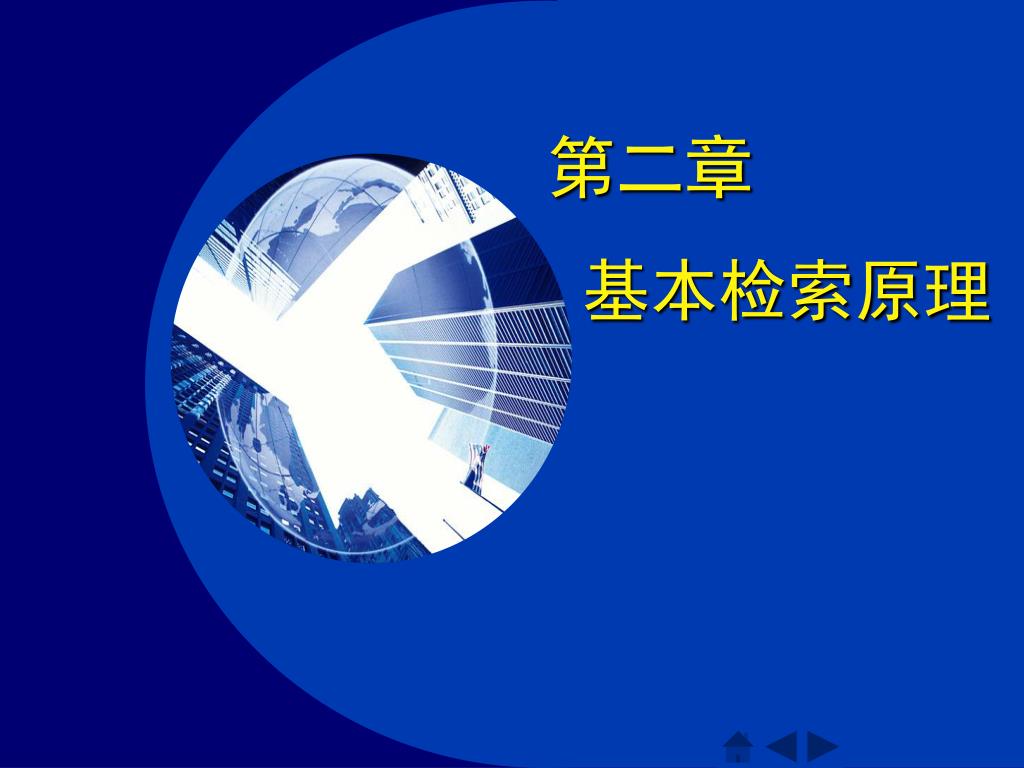 第二章

基本检索原理